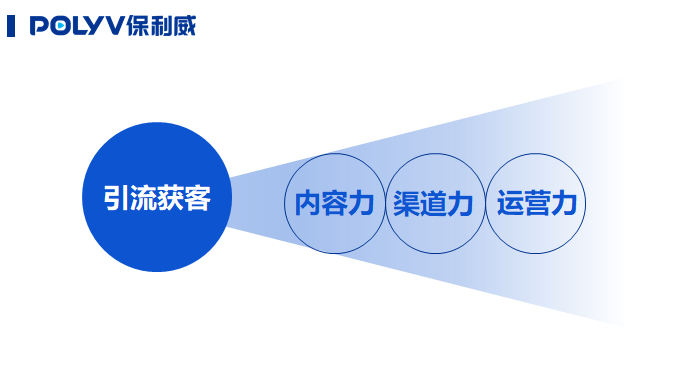 POLYV保利威

引流获客

内容力

渠道力

运营力